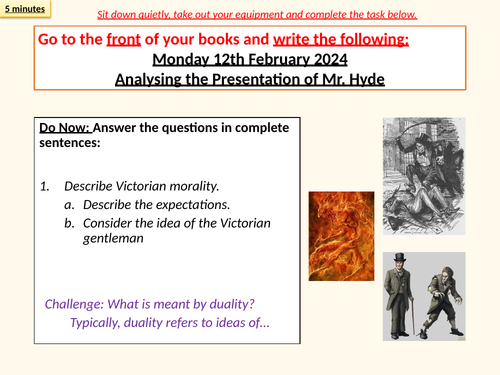 5 minutes

Sit down quietly, take out your equipment and complete the task below.

Go to the front of your books and write the following:
Monday 12th February 2024
Analysing the Presentation of Mr. Hyde

Do Now: Answer the questions in complete sentences:

1. Describe Victorian morality.
a. Describe the expectations.
b. Consider the idea of the Victorian gentleman

Challenge: What is meant by duality?
Typically, duality refers to ideas of…